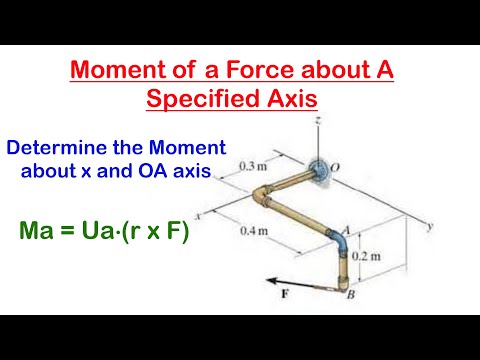 Moment of a Force about A Specified Axis

Determine the Moment about x and OA axis

Ma = Ua·(r x F)

z
0.3 m
O
x
y
0.4 m
A
0.2 m
F
B